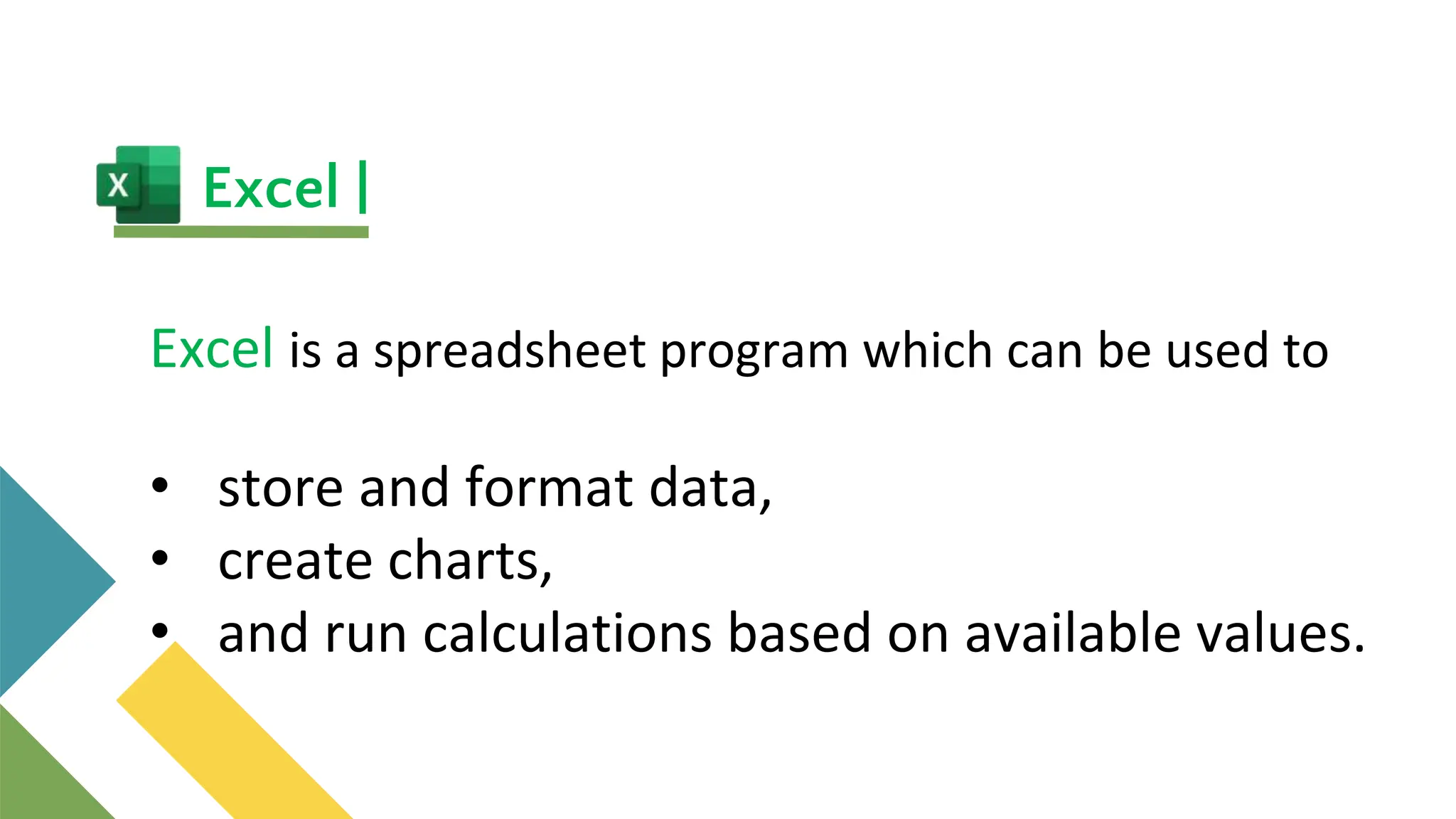 X Excel |

Excel is a spreadsheet program which can be used to

• store and format data,
• create charts,
• and run calculations based on available values.